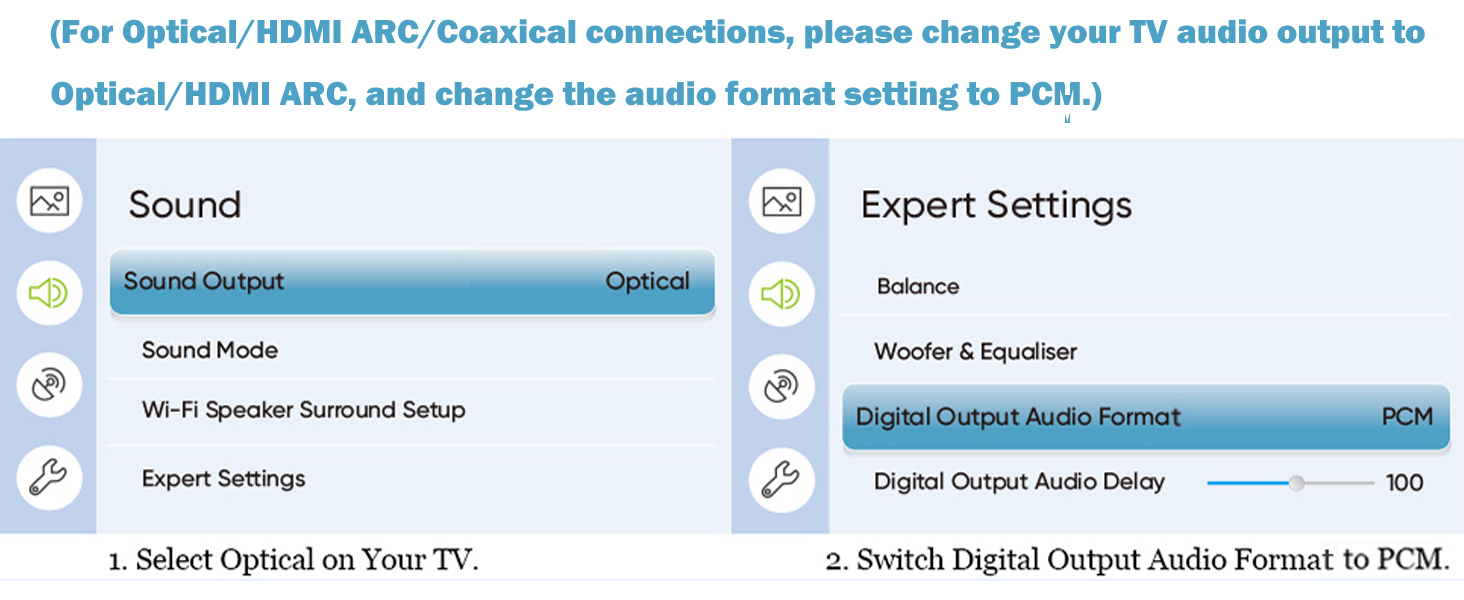 (For Optical/HDMI ARC/Coaxical connections, please change your TV audio output to Optical/HDMI ARC, and change the audio format setting to PCM.)

Sound

Sound Output Optical

Sound Mode

Wi-Fi Speaker Surround Setup

Expert Settings

1. Select Optical on Your TV.

Expert Settings

Balance

Woofer & Equaliser

Digital Output Audio Format PCM

Digital Output Audio Delay 100

2. Switch Digital Output Audio Format to PCM.